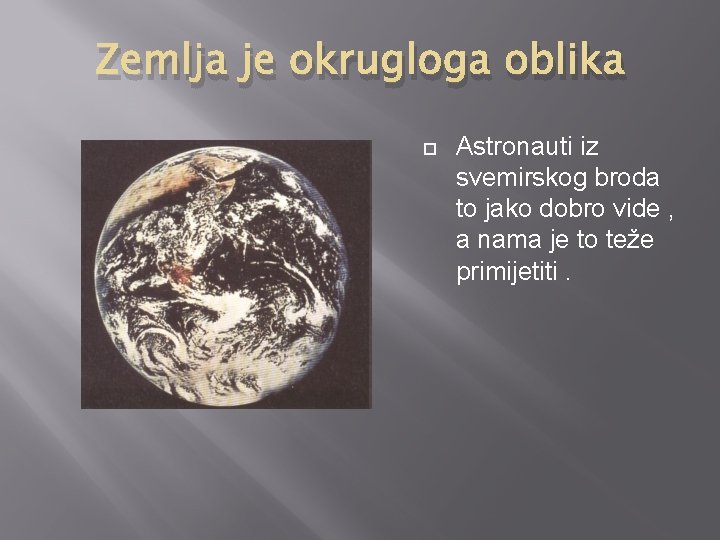 Zemlja je okrugloga oblika

Astronauti iz svemirskog broda to jako dobro vide , a nama je to teže primijetiti .